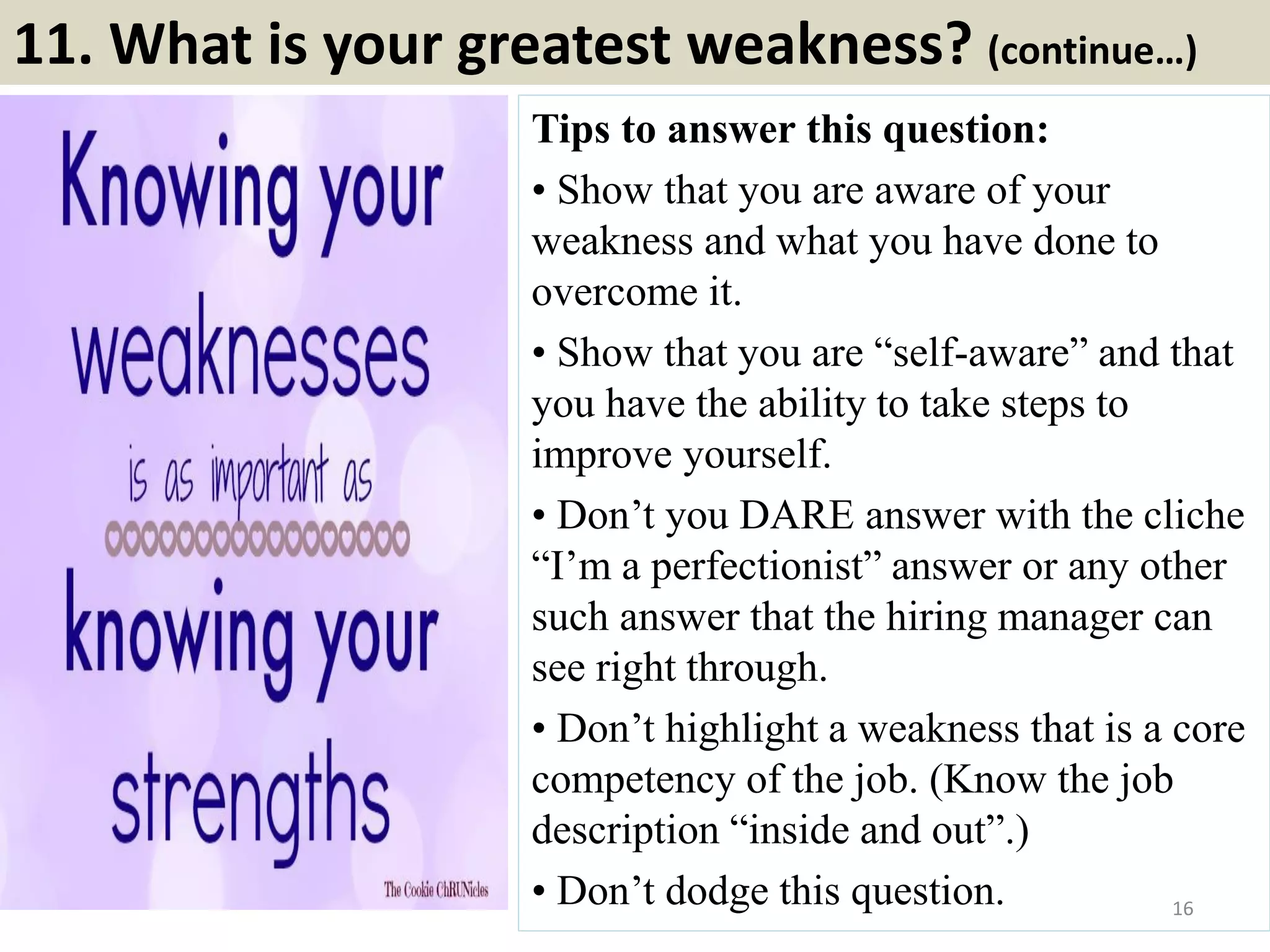 11. What is your greatest weakness? (continue…)

Knowing your weaknesses is as important as knowing your strengths

The Cookie ChRUNicles

Tips to answer this question:

• Show that you are aware of your weakness and what you have done to overcome it.

• Show that you are “self-aware” and that you have the ability to take steps to improve yourself.

• Don’t you DARE answer with the cliche “I’m a perfectionist” answer or any other such answer that the hiring manager can see right through.

• Don’t highlight a weakness that is a core competency of the job. (Know the job description “inside and out”.)

• Don’t dodge this question.

16